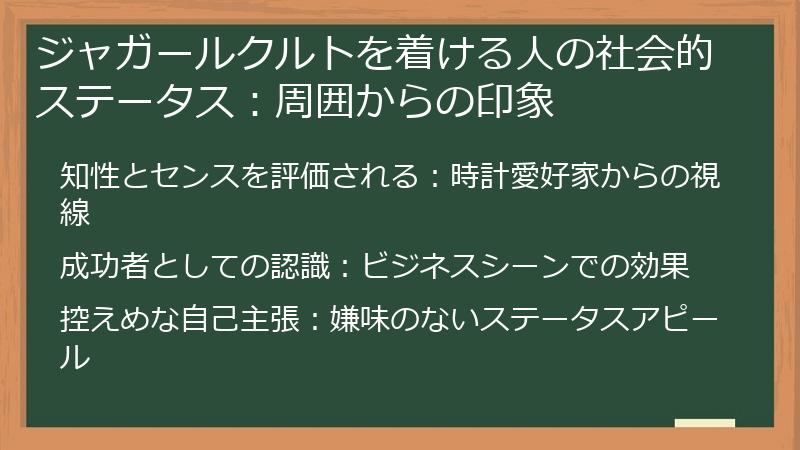 ジャガールクルトを着ける人の社会的ステータス：周囲からの印象

知性とセンスを評価される：時計愛好家からの視線

成功者としての認識：ビジネスシーンでの効果

控えめな自己主張：嫌味のないステータスアピール